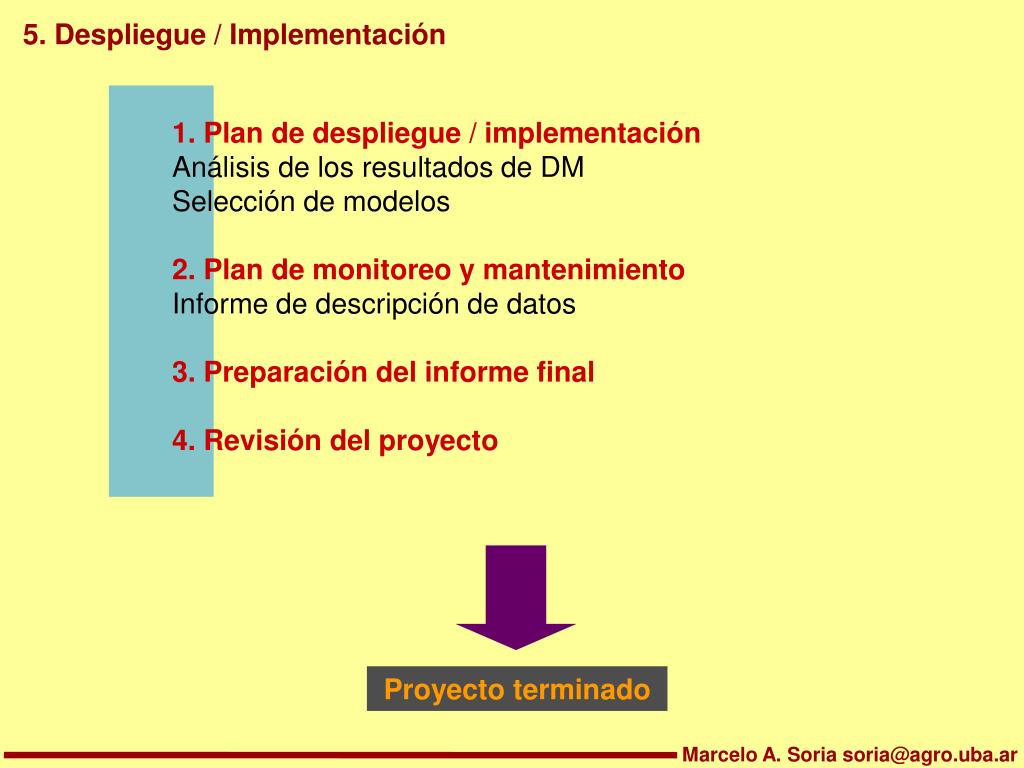 5. Despliegue / Implementación

1. Plan de despliegue / implementación
Análisis de los resultados de DM
Selección de modelos

2. Plan de monitoreo y mantenimiento
Informe de descripción de datos

3. Preparación del informe final

4. Revisión del proyecto

Proyecto terminado

Marcelo A. Soria soria@agro.uba.ar